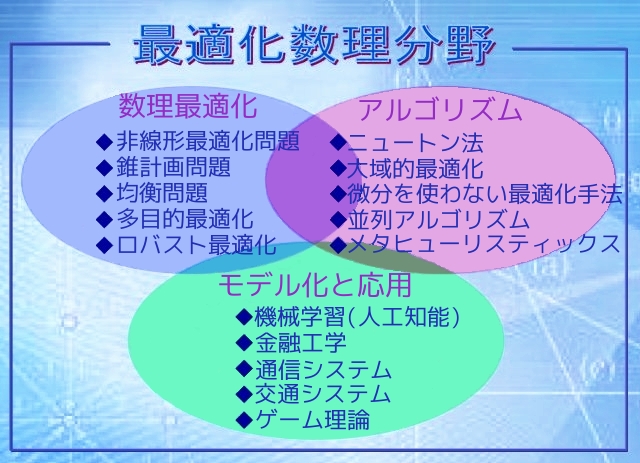 最適化数理分野

数理最適化
◆非線形最適化問題
◆錐計画問題
◆均衡問題
◆多目的最適化
◆ロバスト最適化

アルゴリズム
◆ニュートン法
◆大域的最適化
◆微分を使わない最適化手法
◆並列アルゴリズム
◆メタヒューリスティックス

モデル化と応用
◆機械学習(人工知能)
◆金融工学
◆通信システム
◆交通システム
◆ゲーム理論